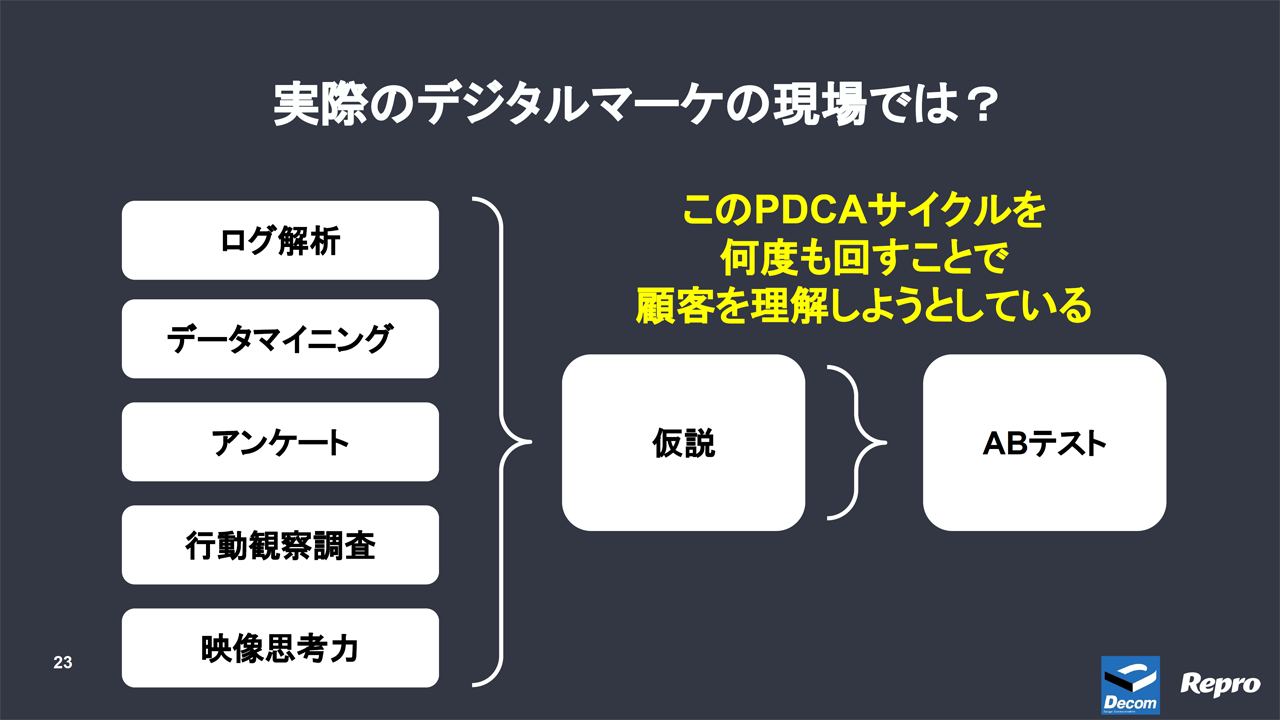 実際のデジタルマーケの現場では？

ログ解析

データマイニング

アンケート

行動観察調査

映像思考力

このPDCAサイクルを
何度も回すことで
顧客を理解しようとしている

仮説

ABテスト

23

Decom

Repro